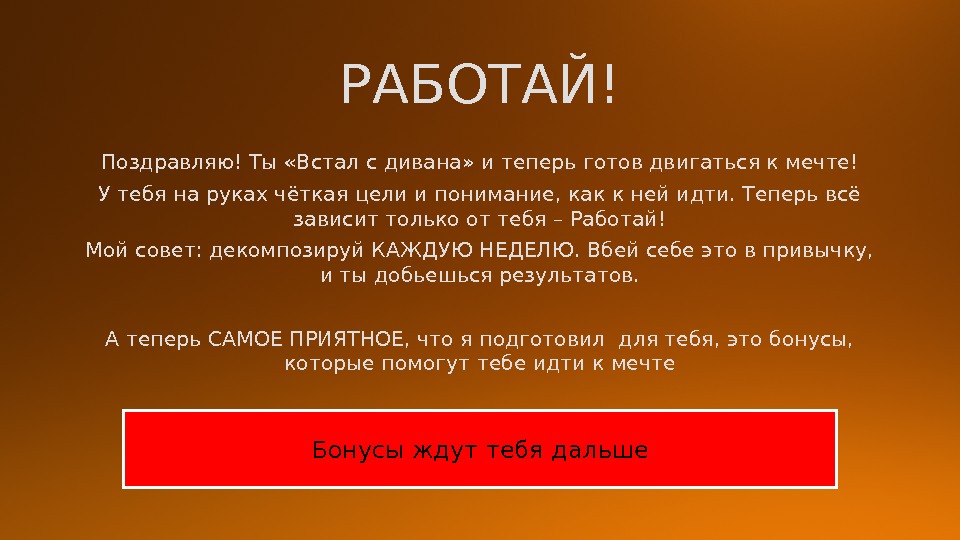 РАБОТАЙ!

Поздравляю! Ты «Встал с дивана» и теперь готов двигаться к мечте!

У тебя на руках чёткая цели и понимание, как к ней идти. Теперь всё зависит только от тебя – Работай!

Мой совет: декомпозируй КАЖДУЮ НЕДЕЛЮ. Вбей себе это в привычку, и ты добьешься результатов.

А теперь САМОЕ ПРИЯТНОЕ, что я подготовил для тебя, это бонусы, которые помогут тебе идти к мечте

Бонусы ждут тебя дальше